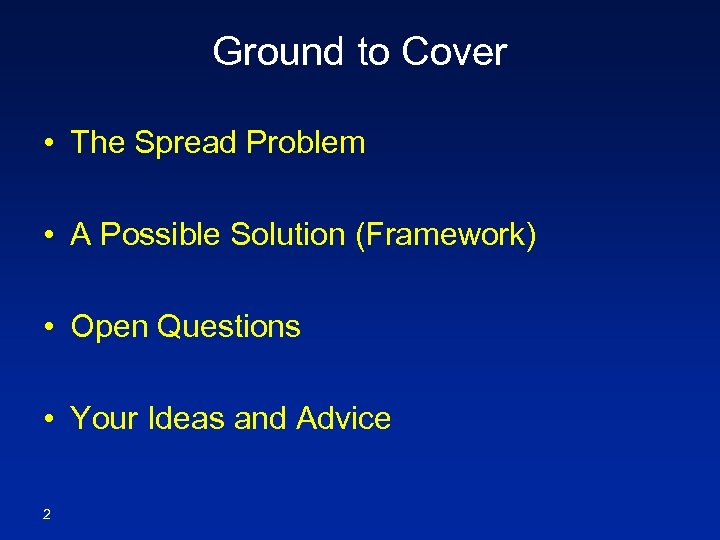 Ground to Cover

• The Spread Problem

• A Possible Solution (Framework)

• Open Questions

• Your Ideas and Advice

2